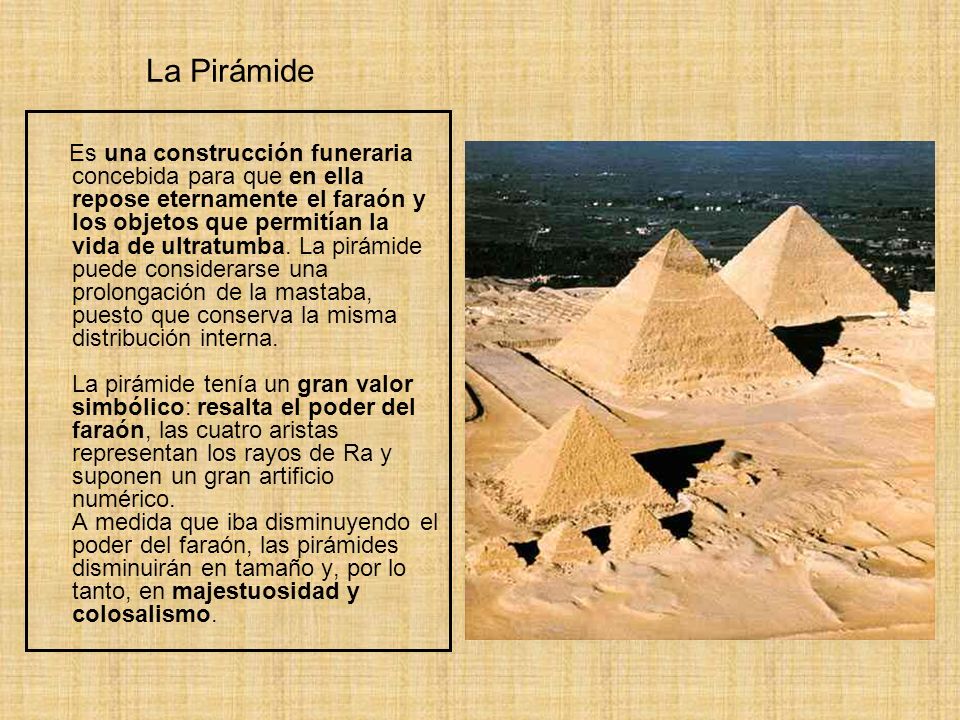 La Pirámide

Es una construcción funeraria concebida para que en ella repose eternamente el faraón y los objetos que permitían la vida de ultratumba. La pirámide puede considerarse una prolongación de la mastaba, puesto que conserva la misma distribución interna.

La pirámide tenía un gran valor simbólico: resalta el poder del faraón, las cuatro aristas representan los rayos de Ra y suponen un gran artificio numérico.
A medida que iba disminuyendo el poder del faraón, las pirámides disminuirán en tamaño y, por lo tanto, en majestuosidad y colosalismo.